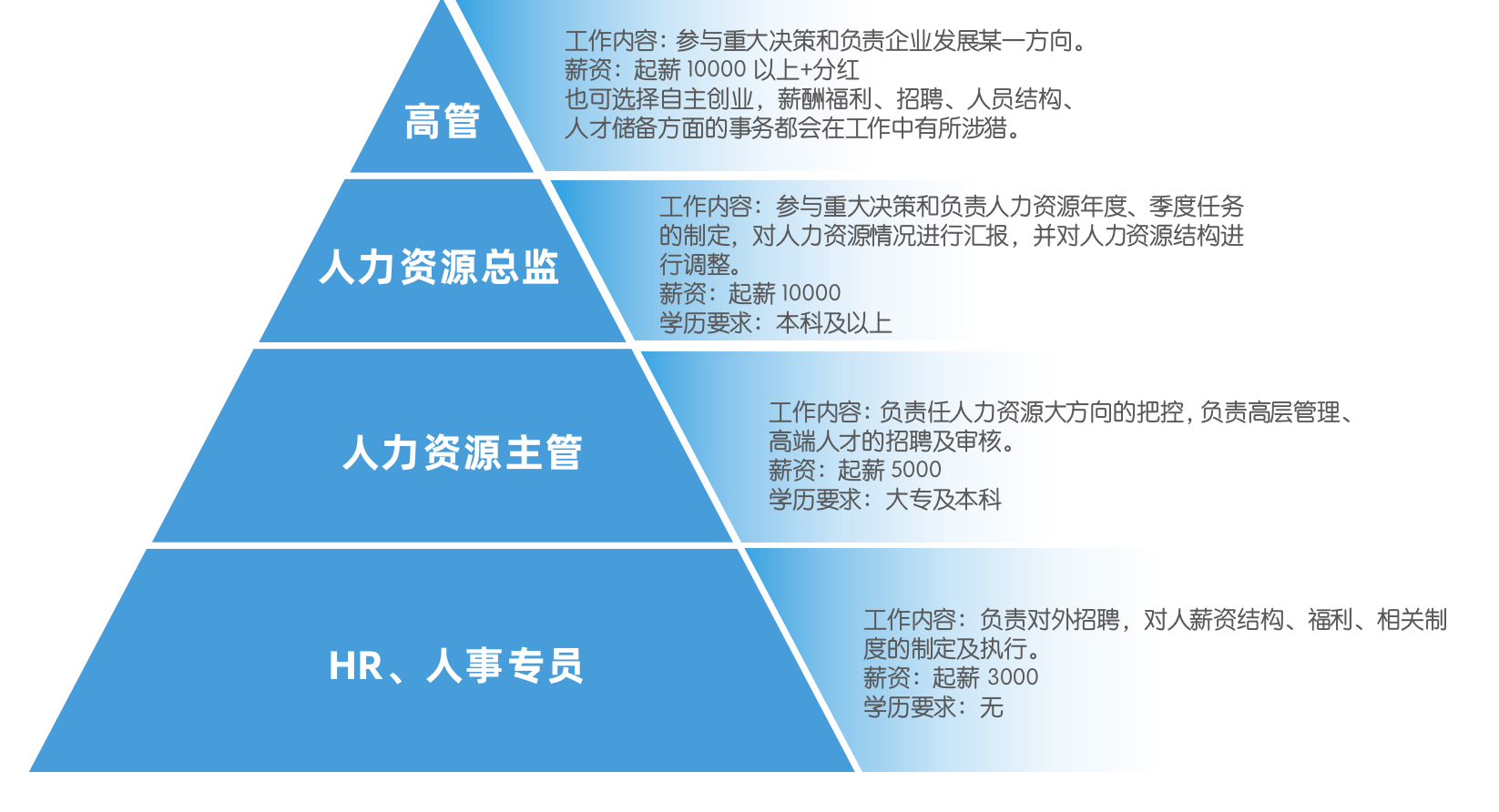 高管

工作内容：参与重大决策和负责企业发展某一方向。
薪资：起薪 10000 以上+分红
也可选择自主创业，薪酬福利、招聘、人员结构、人才储备方面的事务都会在工作中有所涉猎。

人力资源总监

工作内容：参与重大决策和负责人力资源年度、季度任务的制定，对人力资源情况进行汇报，并对人力资源结构进行调整。
薪资：起薪 10000
学历要求：本科及以上

人力资源主管

工作内容：负责任人力资源大方向的把控，负责高层管理、高端人才的招聘及审核。
薪资：起薪 5000
学历要求：大专及本科

HR、人事专员

工作内容：负责对外招聘，对人薪资结构、福利、相关制度的制定及执行。
薪资：起薪 3000
学历要求：无